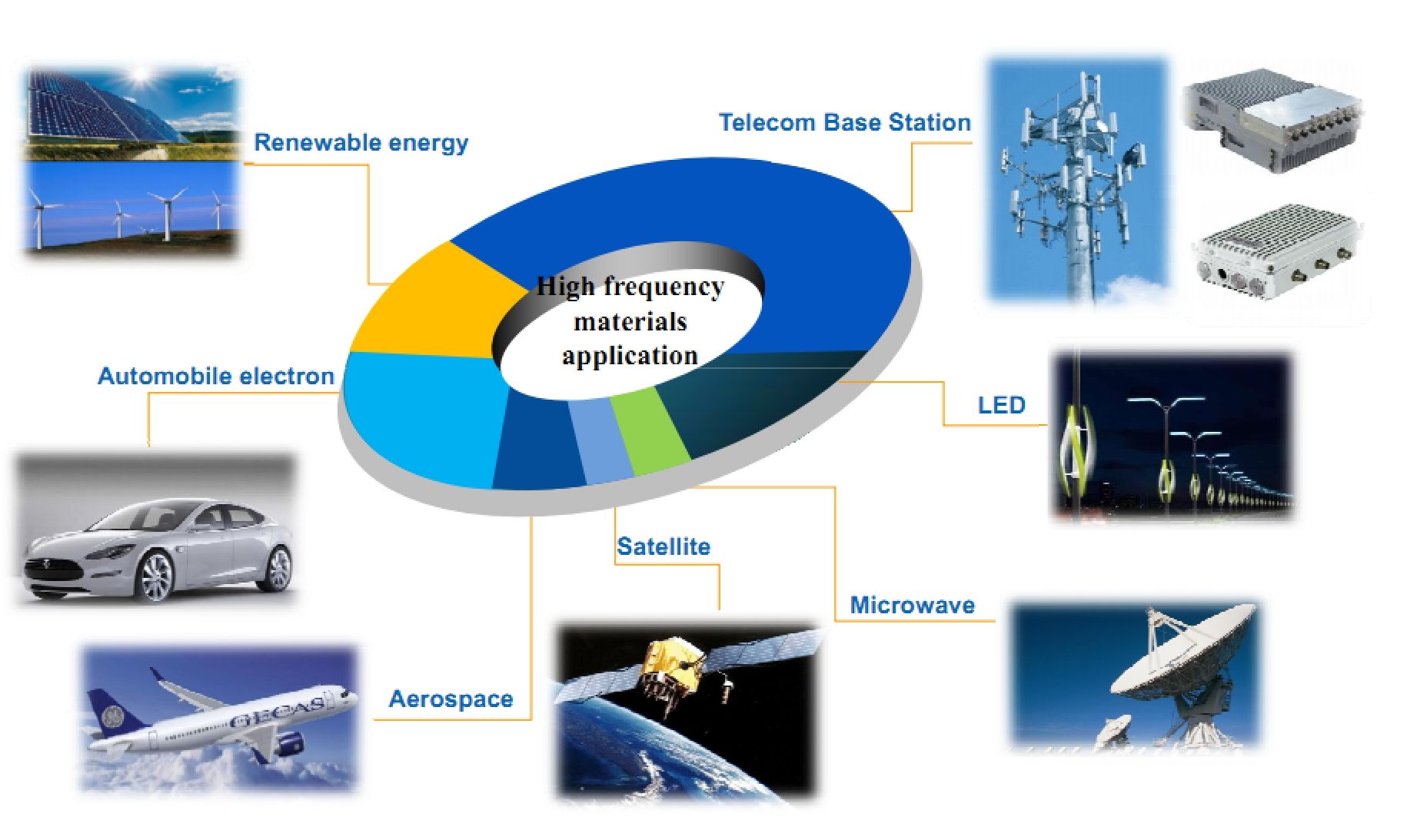 Renewable energy

Telecom Base Station

High frequency materials application

Automobile electron

LED

Satellite

Microwave

Aerospace

GECAS